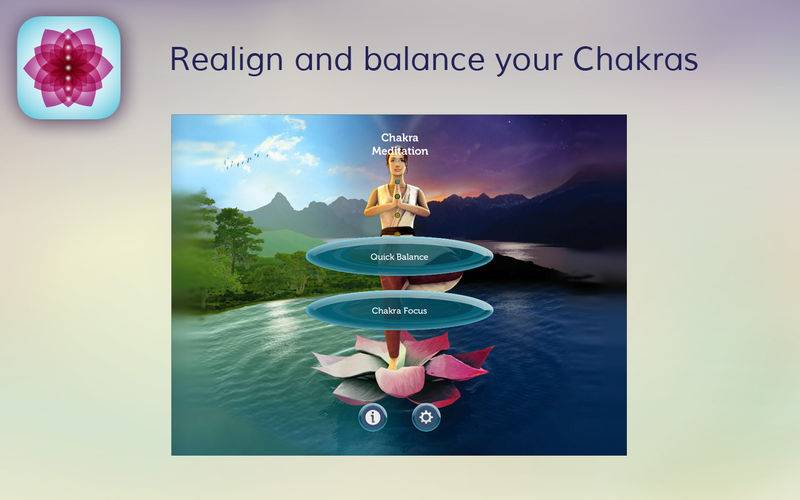 Realign and balance your Chakras

Chakra Meditation

Quick Balance

Chakra Focus